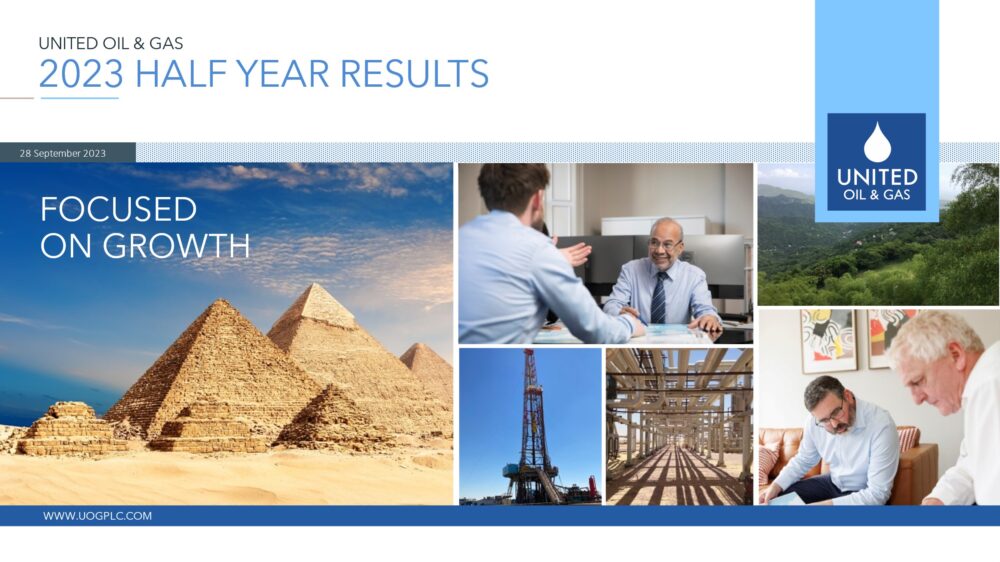 UNITED OIL & GAS
2023 HALF YEAR RESULTS

28 September 2023

UNITED
OIL & GAS

FOCUSED
ON GROWTH

WWW.UOGPLC.COM